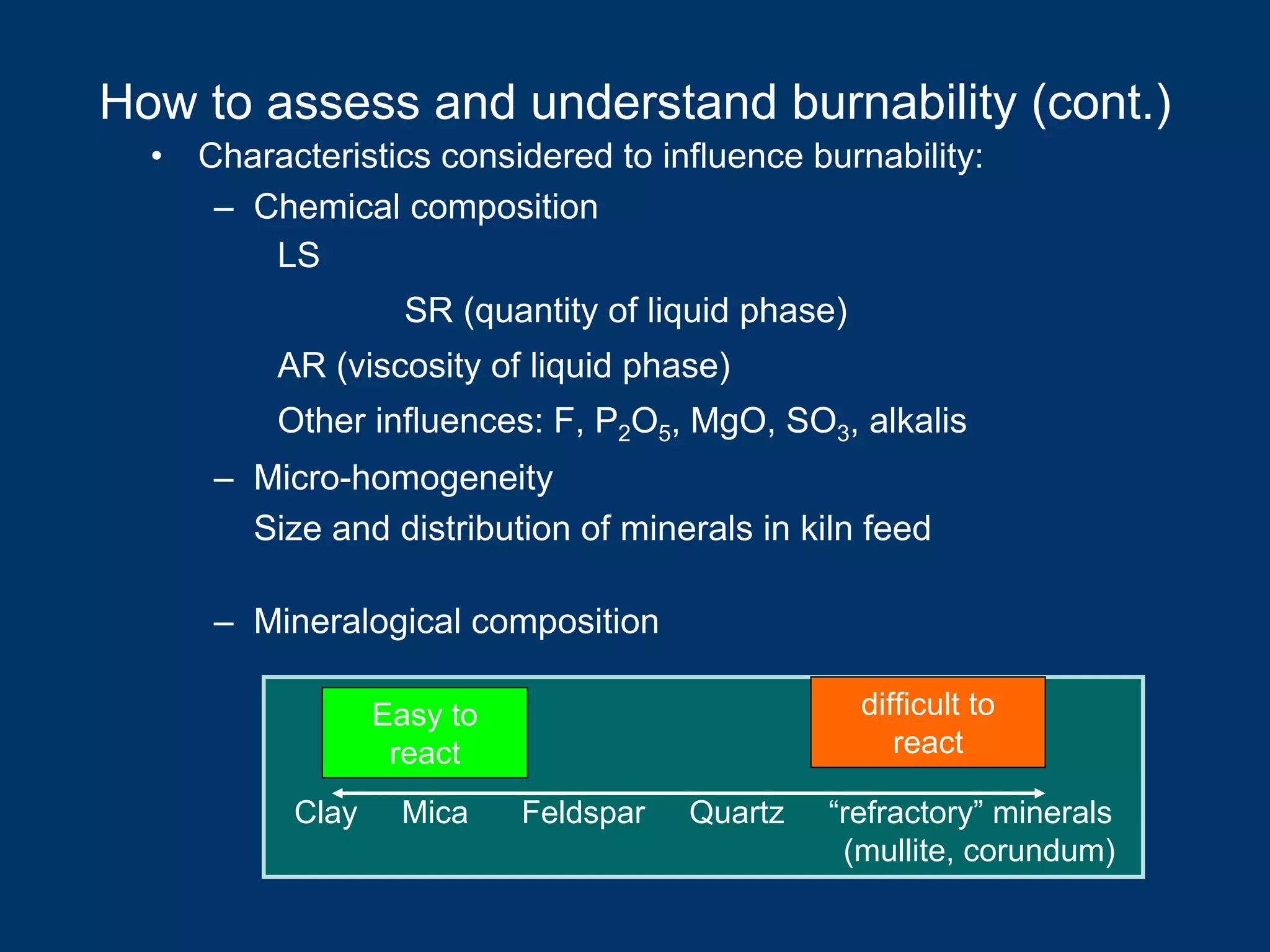 How to assess and understand burnability (cont.)

• Characteristics considered to influence burnability:

– Chemical composition

LS

SR (quantity of liquid phase)

AR (viscosity of liquid phase)

Other influences: F, $P_2O_5$, MgO, $SO_3$, alkalis

– Micro-homogeneity

Size and distribution of minerals in kiln feed

– Mineralogical composition

Easy to react

difficult to react

Clay Mica Feldspar Quartz “refractory” minerals (mullite, corundum)